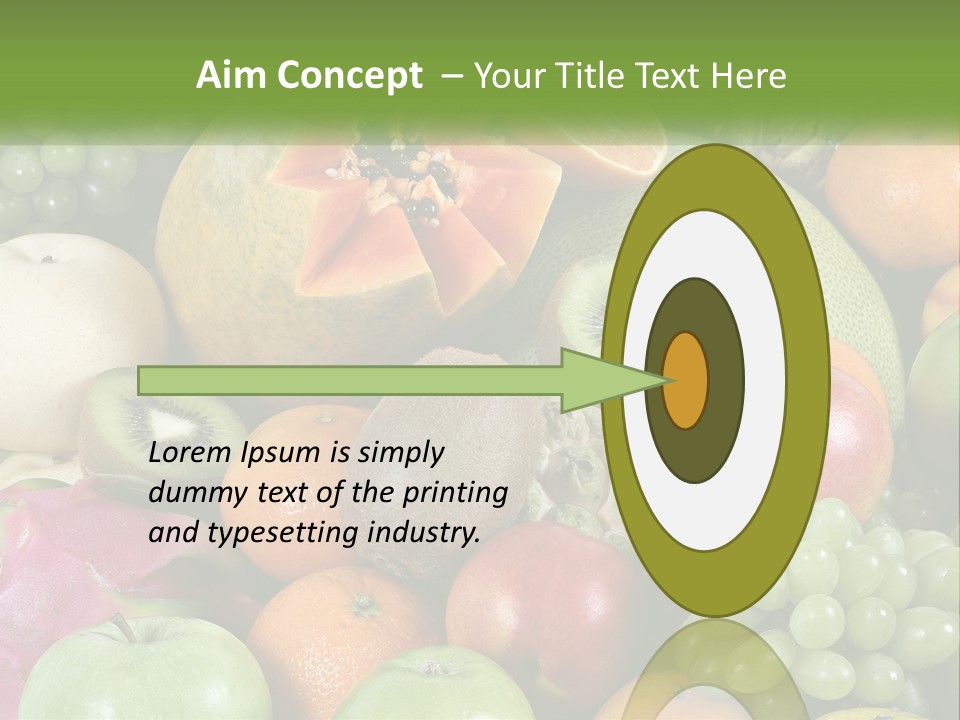 Aim Concept – Your Title Text Here

Lorem Ipsum is simply dummy text of the printing and typesetting industry.